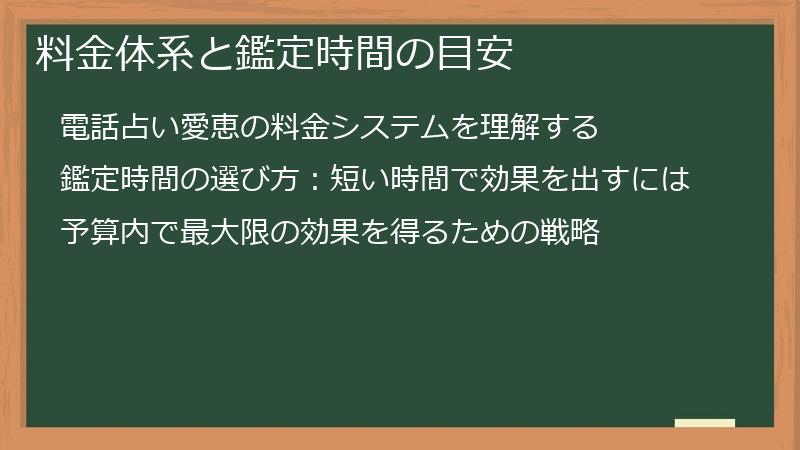 料金体系と鑑定時間の目安

電話占い愛恵の料金システムを理解する

鑑定時間の選び方：短い時間で効果を出すには

予算内で最大限の効果を得るための戦略